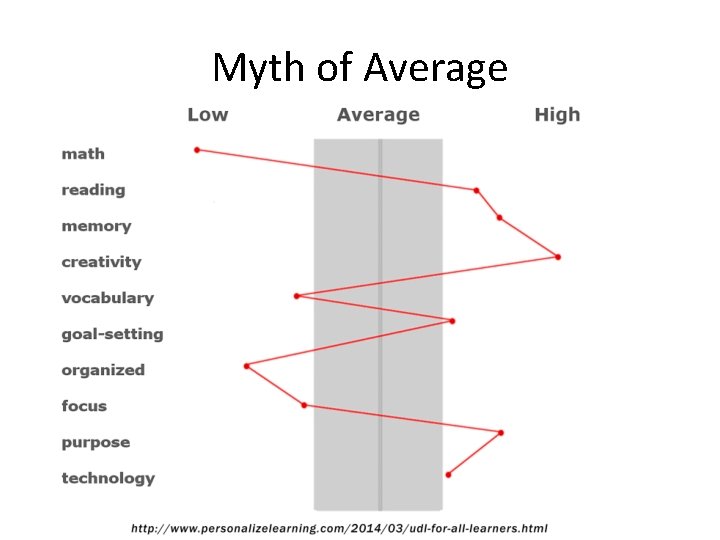 Myth of Average

Low Average High

math
reading
memory
creativity
vocabulary
goal-setting
organized
focus
purpose
technology

http://www.personalizelearning.com/2014/03/udl-for-all-learners.html